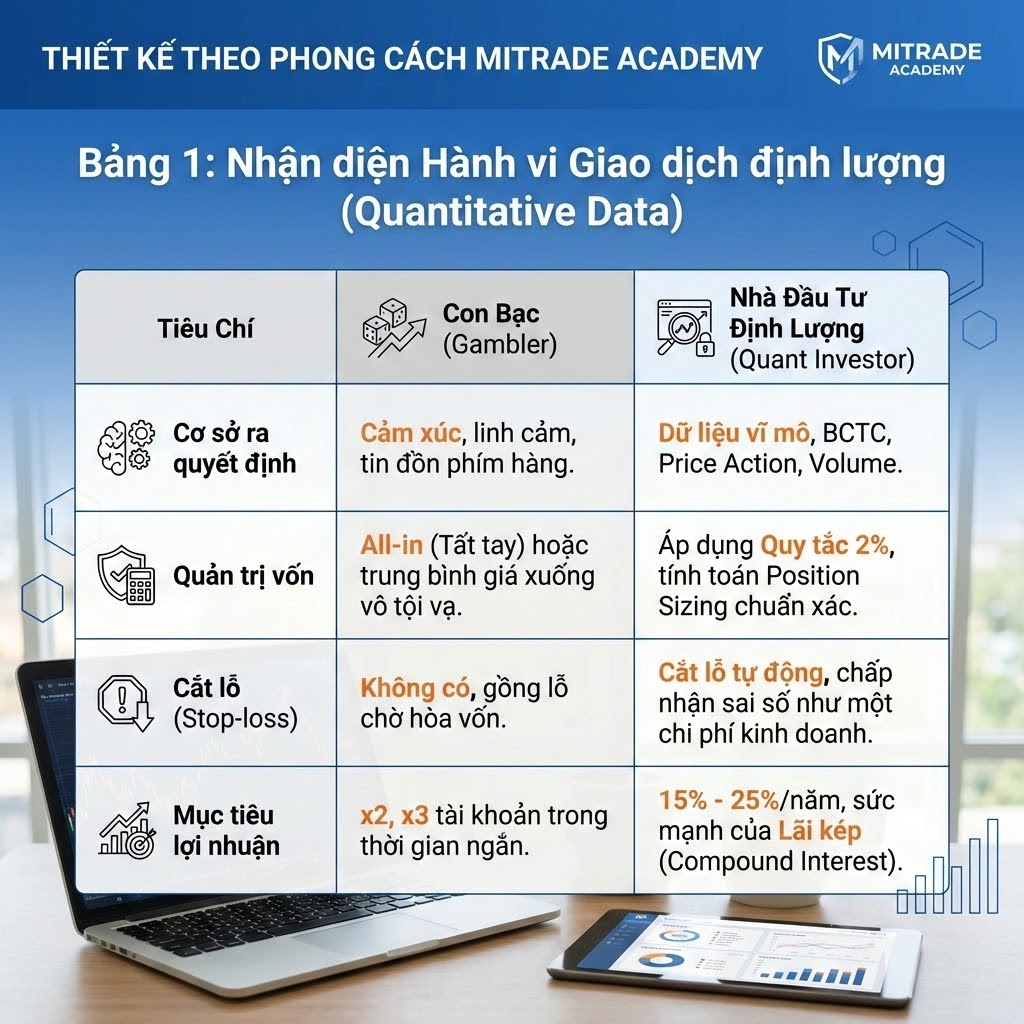 THIẾT KẾ THEO PHONG CÁCH MITRADE ACADEMY

MITRADE ACADEMY

Bảng 1: Nhận diện Hành vi Giao dịch định lượng (Quantitative Data)

| Tiêu Chí | Con Bạc (Gambler) | Nhà Đầu Tư Định Lượng (Quant Investor) |
|---|---|---|
| Cơ sở ra quyết định | Cảm xúc, linh cảm, tin đồn phím hàng. | Dữ liệu vĩ mô, BCTC, Price Action, Volume. |
| Quản trị vốn | All-in (Tất tay) hoặc trung bình giá xuống vô tội vạ. | Áp dụng Quy tắc 2%, tính toán Position Sizing chuẩn xác. |
| Cắt lỗ (Stop-loss) | Không có, gồng lỗ chờ hòa vốn. | Cắt lỗ tự động, chấp nhận sai số như một chi phí kinh doanh. |
| Mục tiêu lợi nhuận | x2, x3 tài khoản trong thời gian ngắn. | 15% - 25%/năm, sức mạnh của Lãi kép (Compound Interest). |